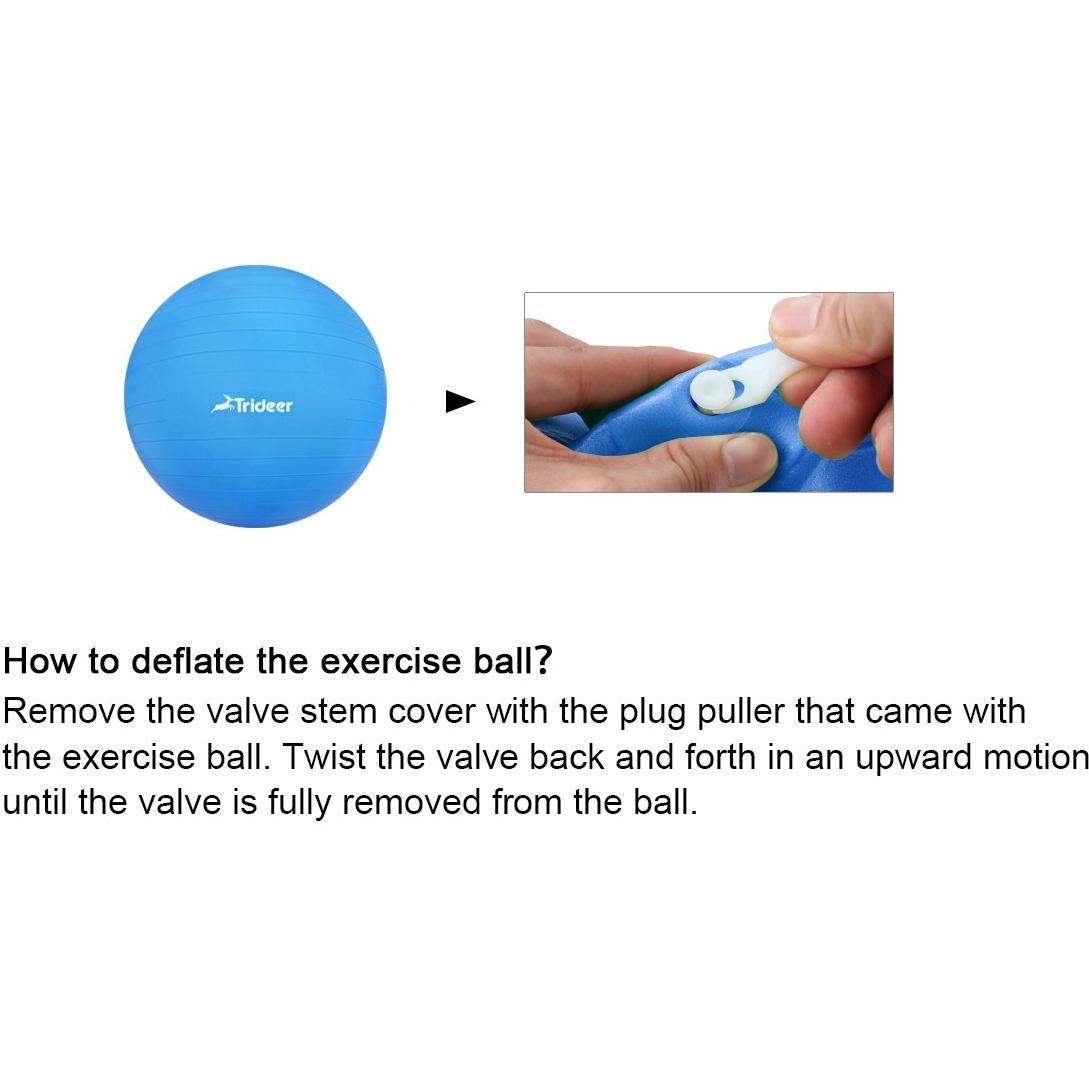 Trideer

How to deflate the exercise ball?

Remove the valve stem cover with the plug puller that came with the exercise ball. Twist the valve back and forth in an upward motion until the valve is fully removed from the ball.